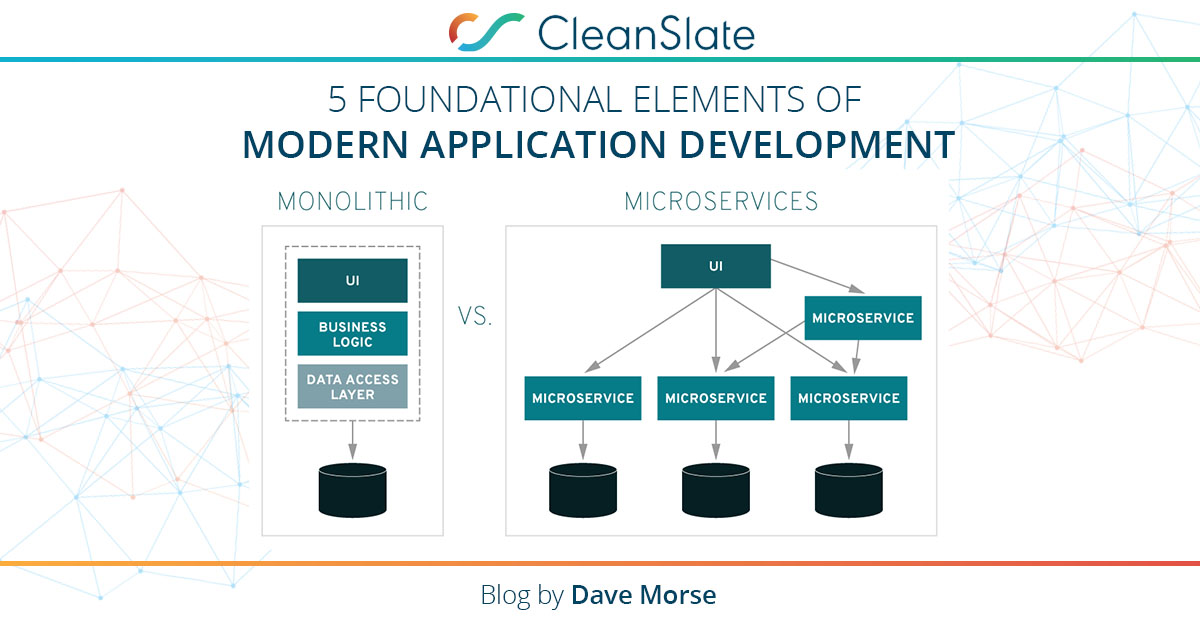 CleanSlate

5 FOUNDATIONAL ELEMENTS OF
MODERN APPLICATION DEVELOPMENT

MONOLITHIC

UI

BUSINESS LOGIC

DATA ACCESS LAYER

VS.

MICROSERVICES

UI

MICROSERVICE

MICROSERVICE

MICROSERVICE

MICROSERVICE

Blog by Dave Morse